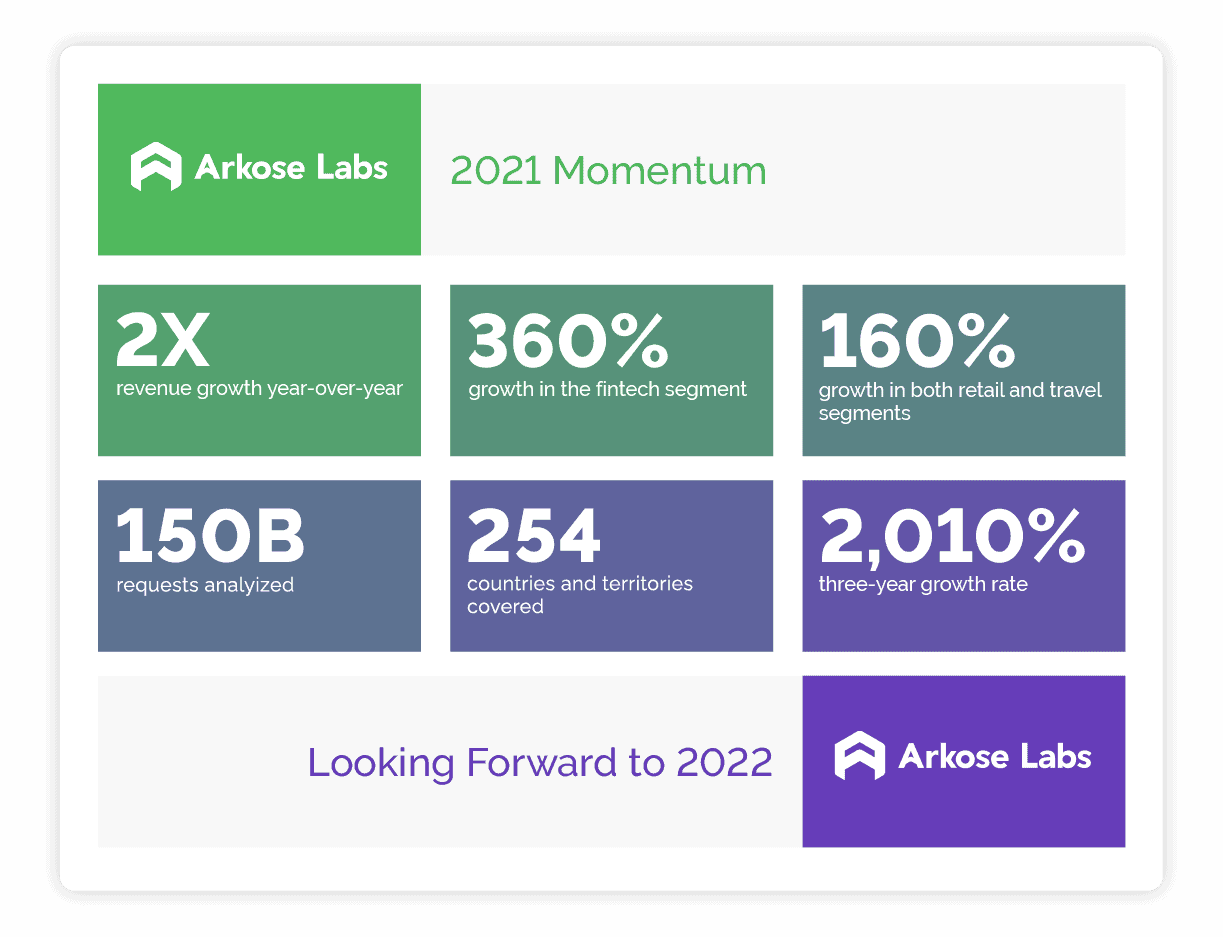 Arkose Labs

2021 Momentum

2X
revenue growth year-over-year

360%
growth in the fintech segment

160%
growth in both retail and travel segments

150B
requests analyzed

254
countries and territories covered

2,010%
three-year growth rate

Looking Forward to 2022

Arkose Labs